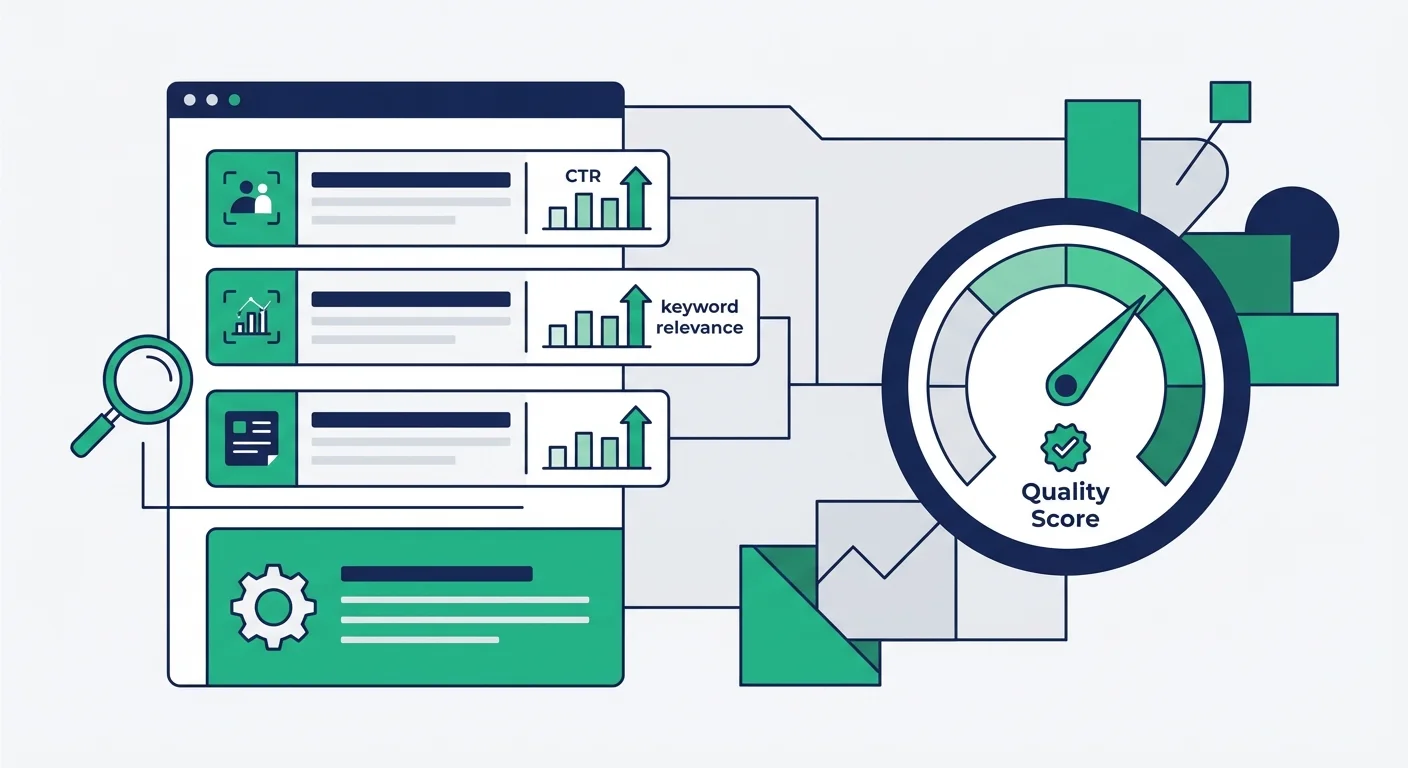 CTR

keyword relevance

Quality Score